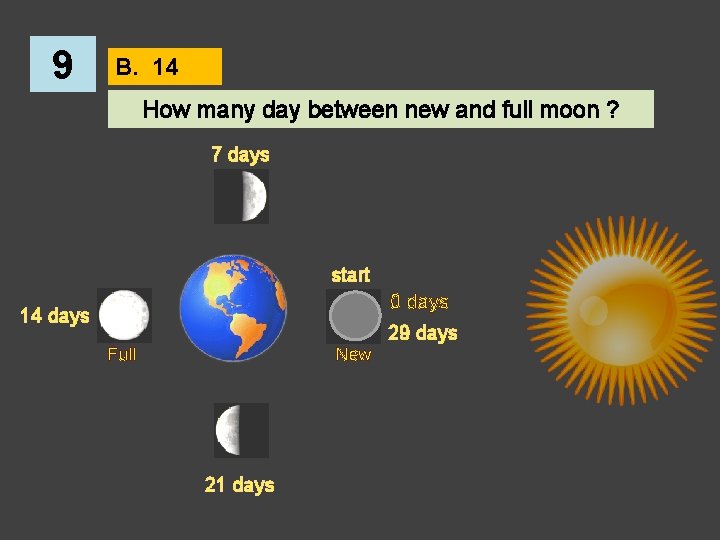 9

B. 14

How many day between new and full moon ?

7 days

14 days

Full

start

0 days

28 days

New

21 days